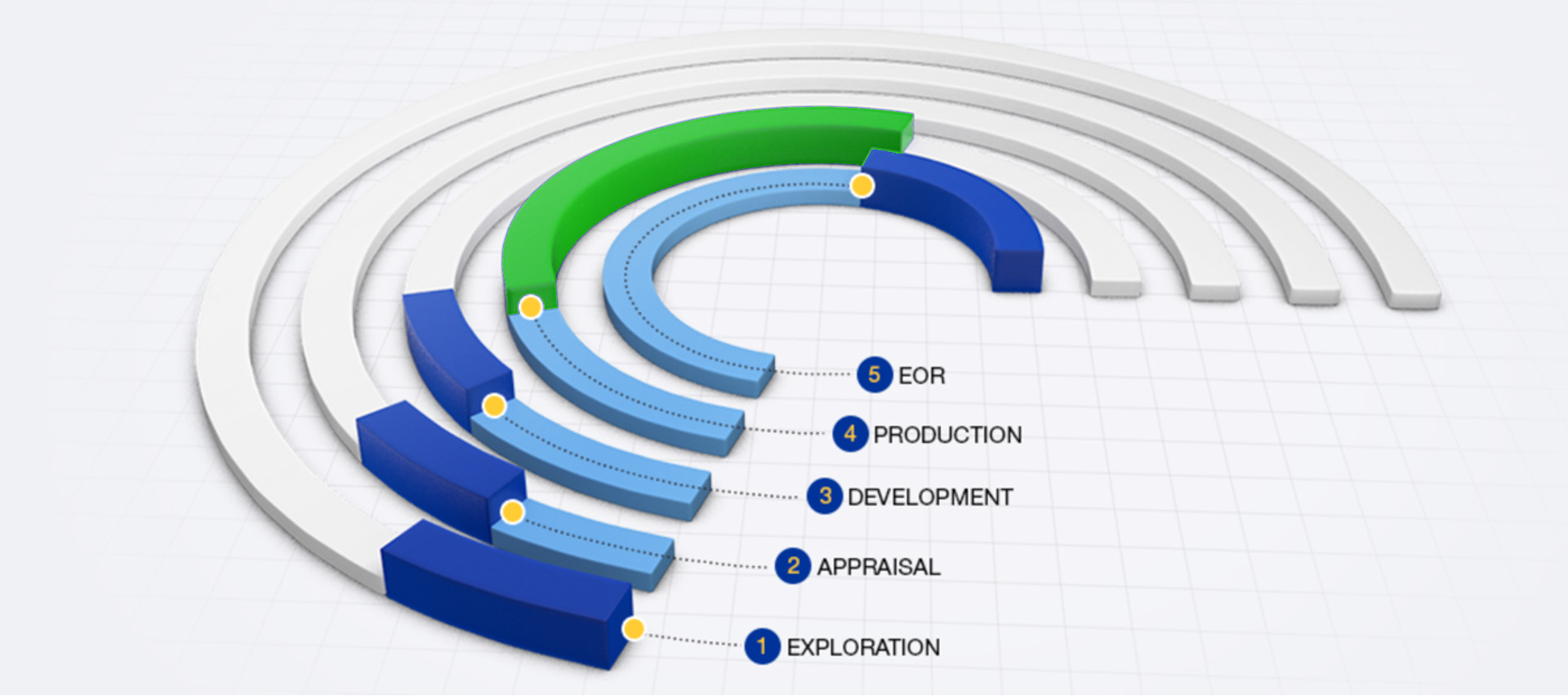 5 EOR
4 PRODUCTION
3 DEVELOPMENT
2 APPRAISAL
1 EXPLORATION